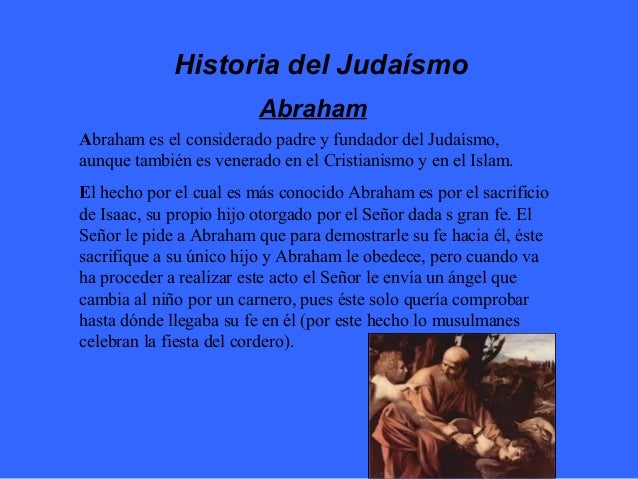 Historia del Judaísmo

Abraham

Abraham es el considerado padre y fundador del Judaísmo, aunque también es venerado en el Cristianismo y en el Islam.

El hecho por el cual es más conocido Abraham es por el sacrificio de Isaac, su propio hijo otorgado por el Señor dada s gran fe. El Señor le pide a Abraham que para demostrarle su fe hacia él, éste sacrifique a su único hijo y Abraham le obedece, pero cuando va ha proceder a realizar este acto el Señor le envía un ángel que cambia al niño por un carnero, pues éste solo quería comprobar hasta dónde llegaba su fe en él (por este hecho lo musulmanes celebran la fiesta del cordero).